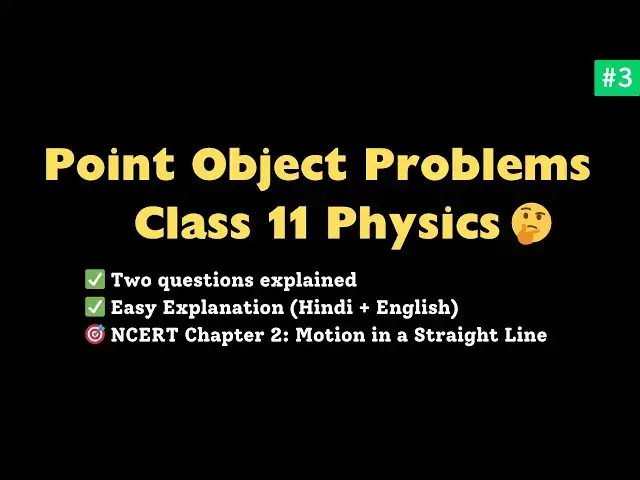 #3

Point Object Problems
Class 11 Physics 🤔

✅ Two questions explained
✅ Easy Explanation (Hindi + English)
🎯 NCERT Chapter 2: Motion in a Straight Line